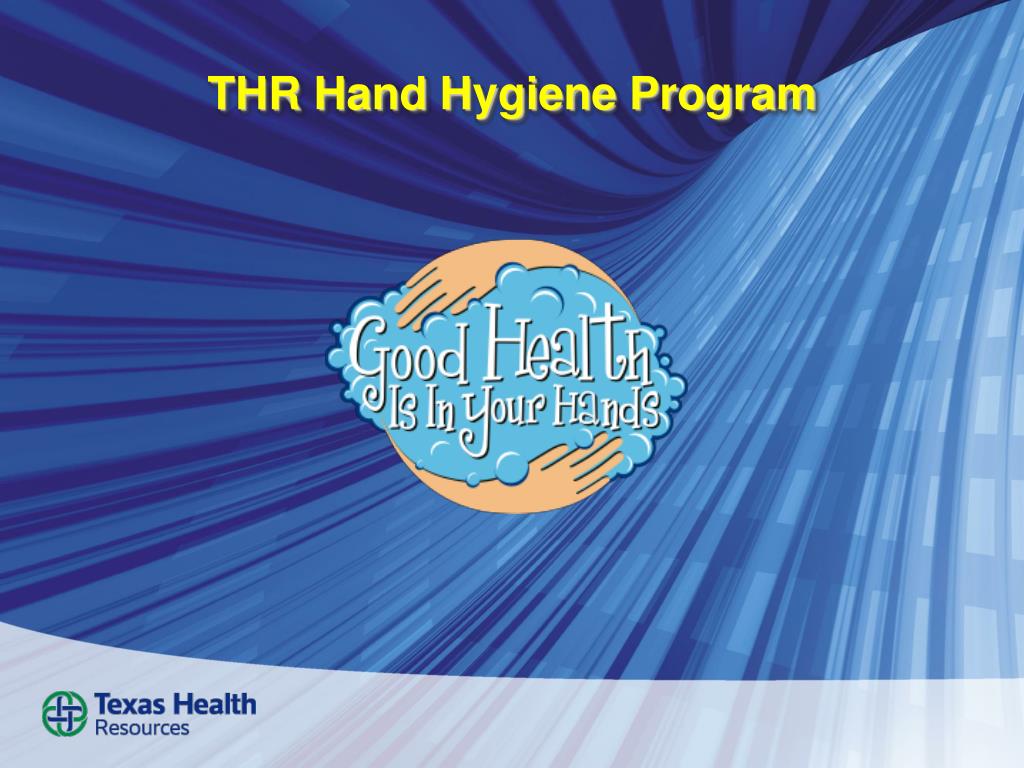 THR Hand Hygiene Program

Good Health Is In Your Hands

Texas Health Resources